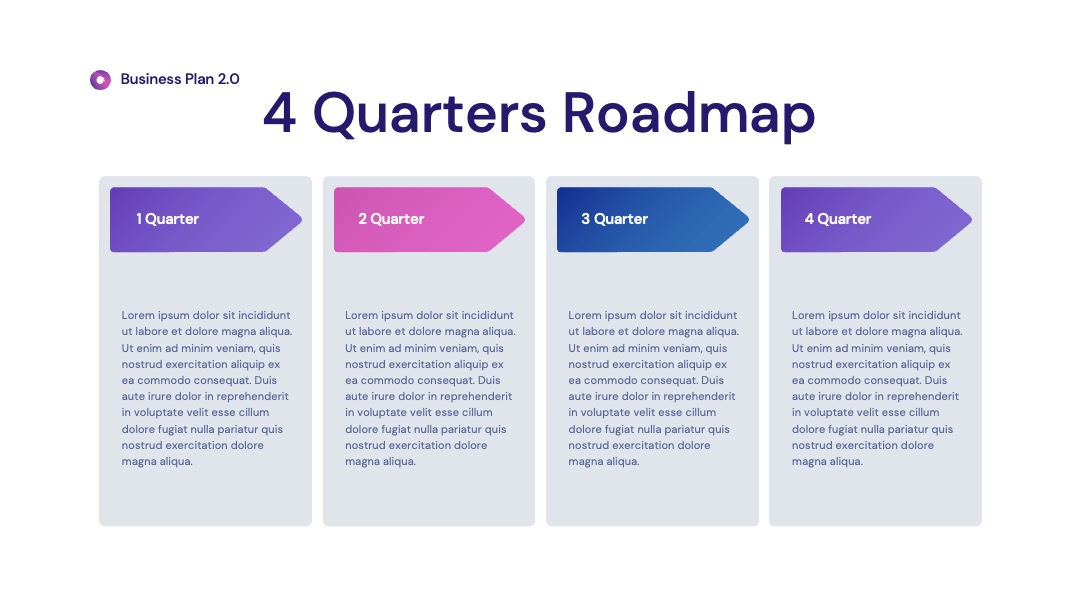 Business Plan 2.0

4 Quarters Roadmap

1 Quarter

Lorem ipsum dolor sit incididunt ut labore et dolore magna aliqua. Ut enim ad minim veniam, quis nostrud exercitation aliquip ex ea commodo consequat. Duis aute irure dolor in reprehenderit in voluptate velit esse cillum dolore fugiat nulla pariatur quis nostrud exercitation dolore magna aliqua.

2 Quarter

Lorem ipsum dolor sit incididunt ut labore et dolore magna aliqua. Ut enim ad minim veniam, quis nostrud exercitation aliquip ex ea commodo consequat. Duis aute irure dolor in reprehenderit in voluptate velit esse cillum dolore fugiat nulla pariatur quis nostrud exercitation dolore magna aliqua.

3 Quarter

Lorem ipsum dolor sit incididunt ut labore et dolore magna aliqua. Ut enim ad minim veniam, quis nostrud exercitation aliquip ex ea commodo consequat. Duis aute irure dolor in reprehenderit in voluptate velit esse cillum dolore fugiat nulla pariatur quis nostrud exercitation dolore magna aliqua.

4 Quarter

Lorem ipsum dolor sit incididunt ut labore et dolore magna aliqua. Ut enim ad minim veniam, quis nostrud exercitation aliquip ex ea commodo consequat. Duis aute irure dolor in reprehenderit in voluptate velit esse cillum dolore fugiat nulla pariatur quis nostrud exercitation dolore magna aliqua.